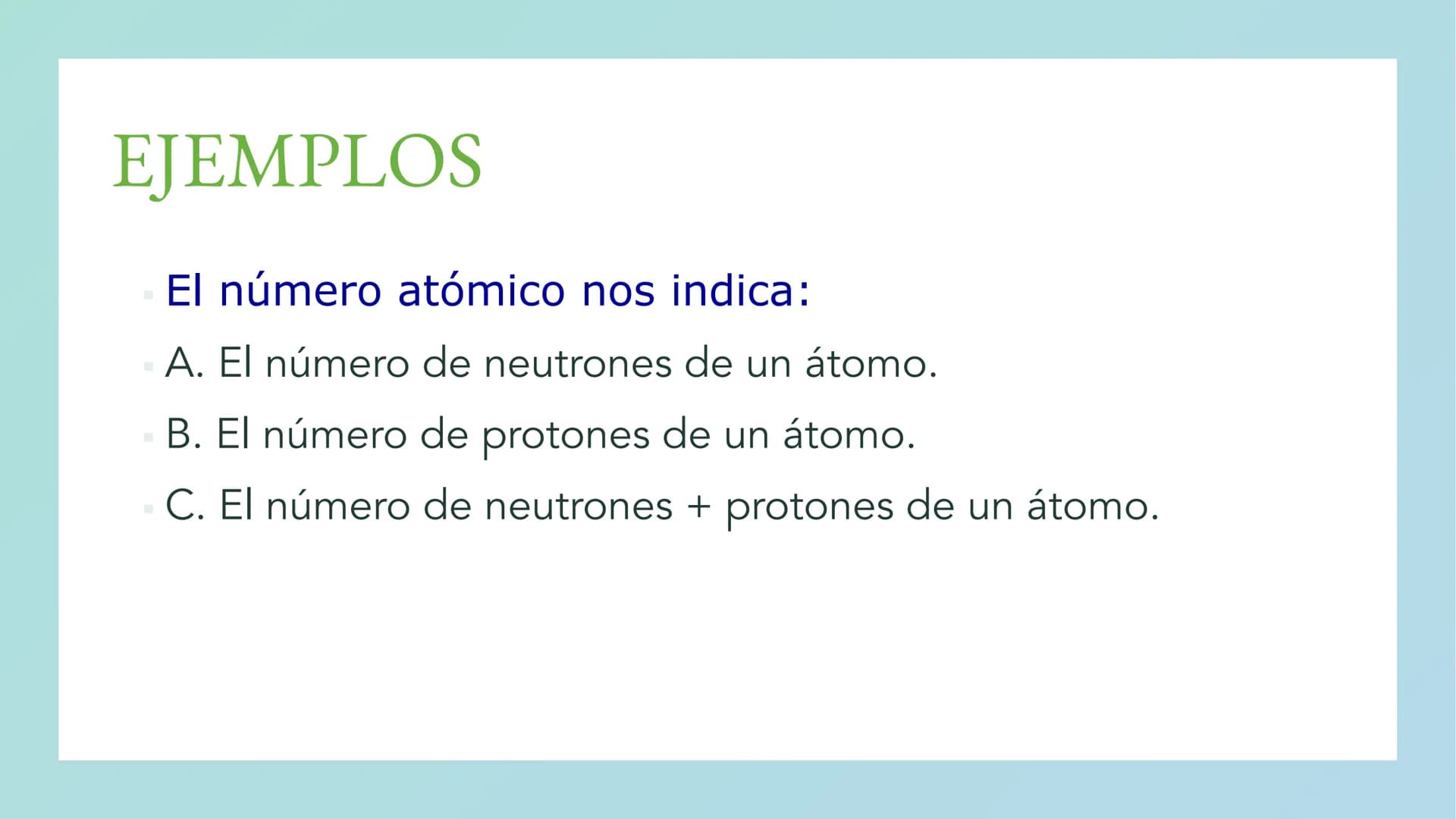 EJEMPLOS

El número atómico nos indica:

A. El número de neutrones de un átomo.

B. El número de protones de un átomo.

C. El número de neutrones + protones de un átomo.